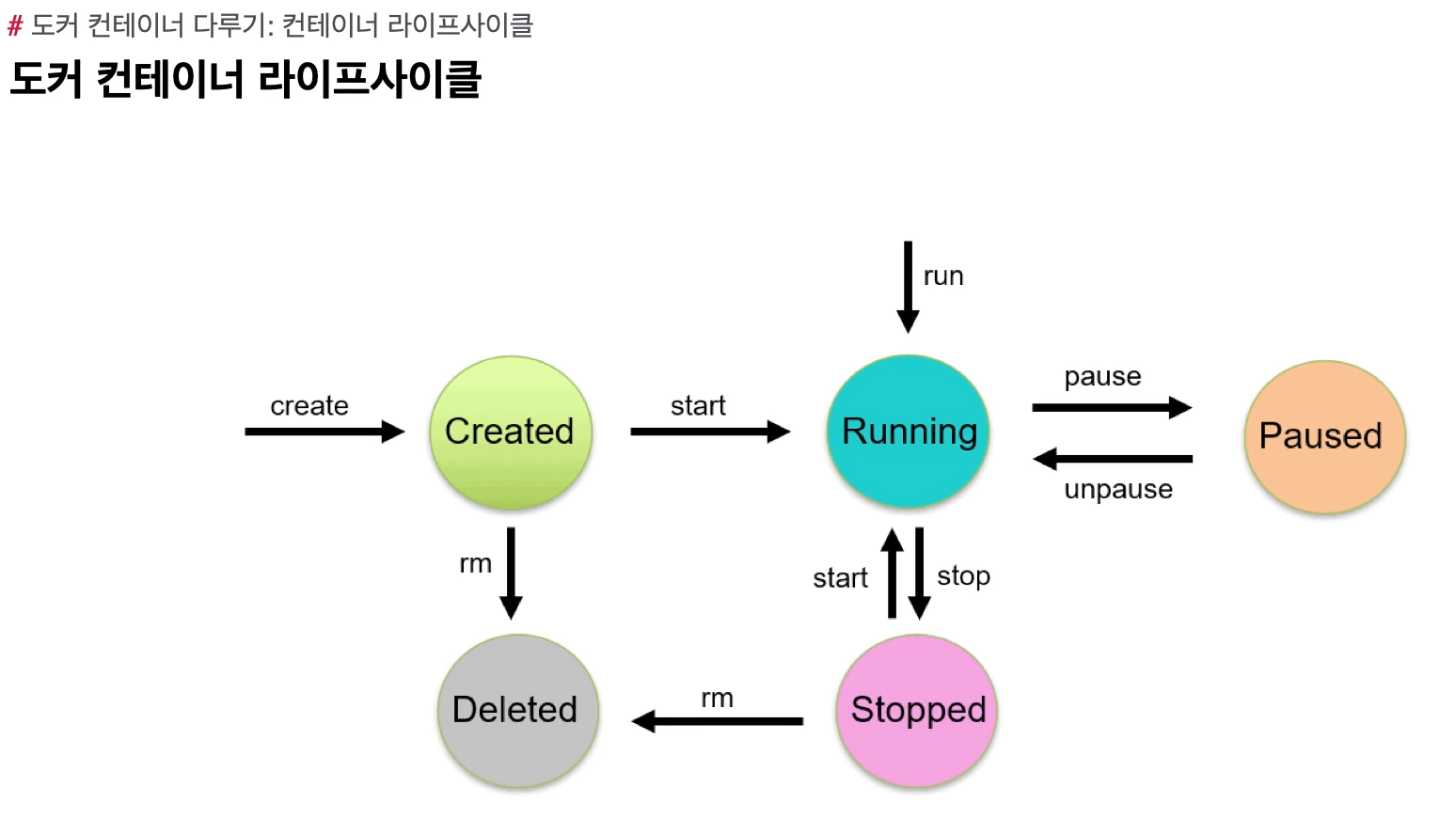 # 도커 컨테이너 다루기: 컨테이너 라이프사이클

도커 컨테이너 라이프사이클

run

create

Created

start

Running

pause

unpause

Paused

rm

start

stop

Deleted

rm

Stopped